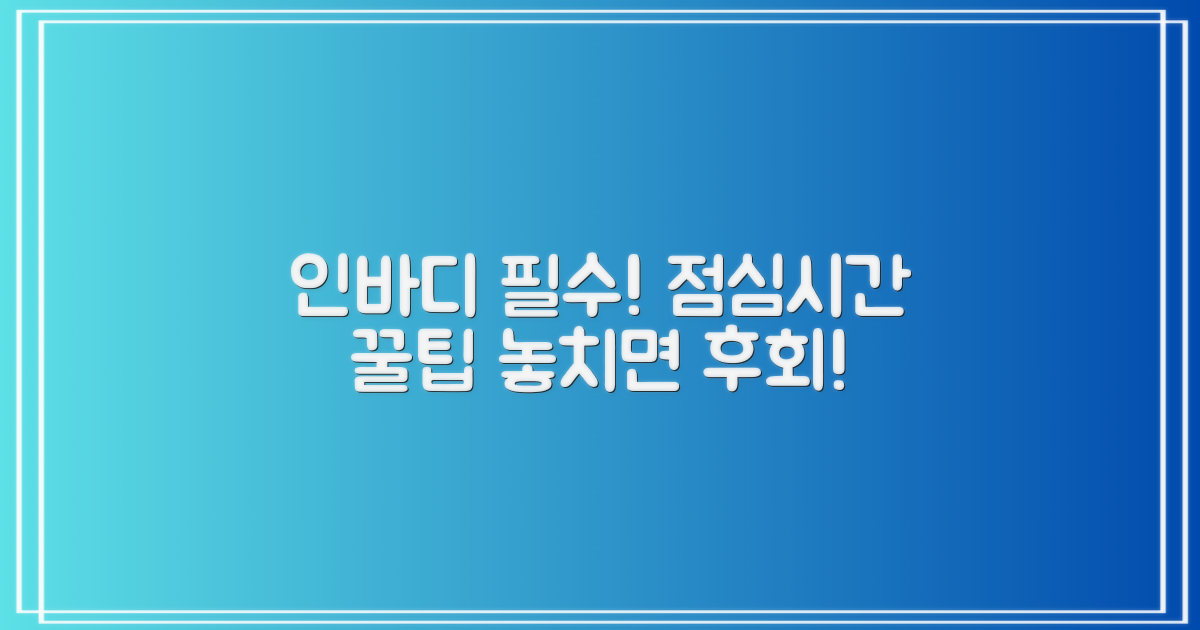 인바디 필수! 점심시간
꿀팁 놓치면 후회!